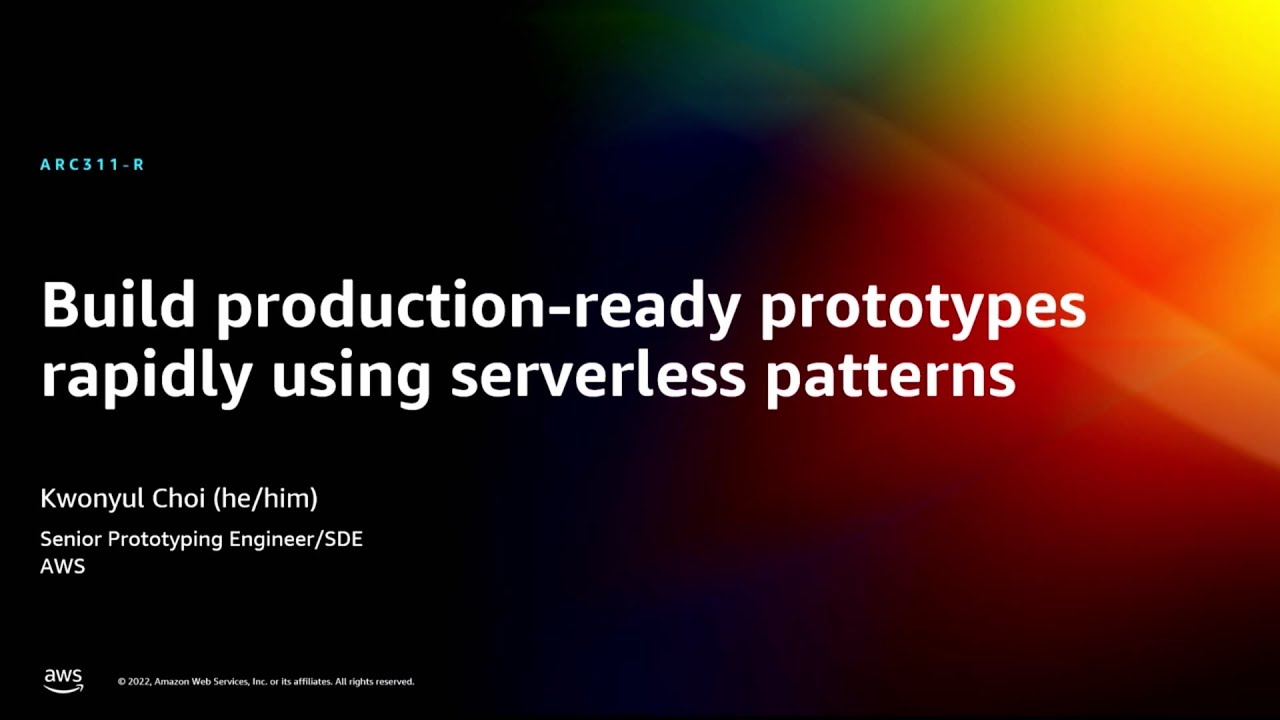 ARC311-R

Build production-ready prototypes rapidly using serverless patterns

Kwonyul Choi (he/him)

Senior Prototyping Engineer/SDE
AWS

aws

© 2022, Amazon Web Services, Inc. or its affiliates. All rights reserved.